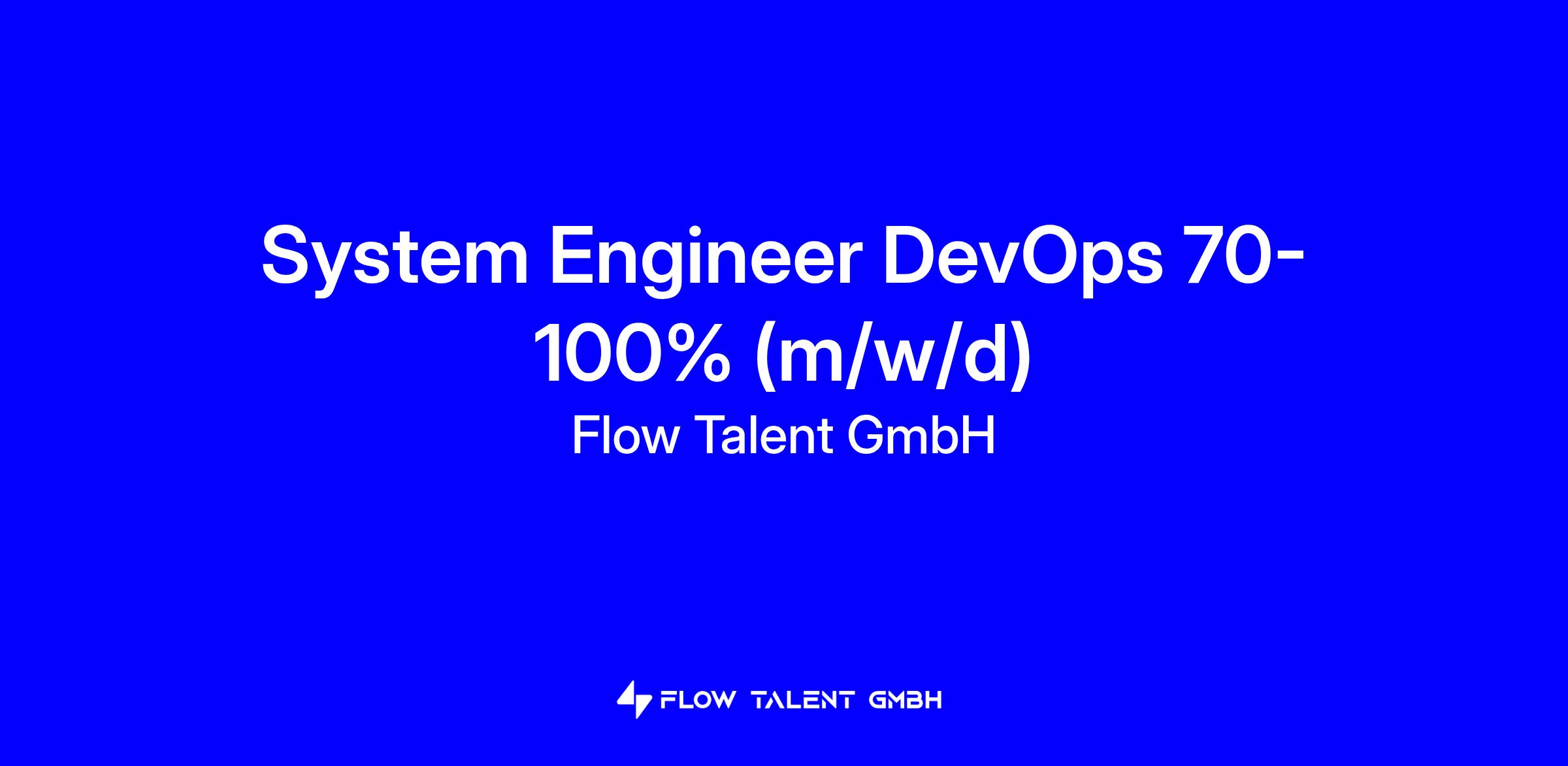 System Engineer DevOps 70-100% (m/w/d)
Flow Talent GmbH

FLOW TALENT GMBH